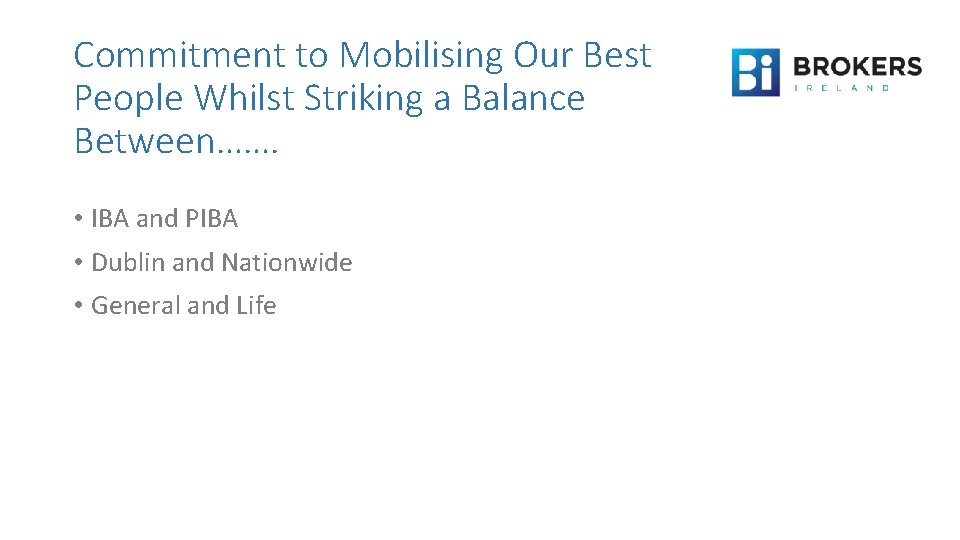 Commitment to Mobilising Our Best People Whilst Striking a Balance Between…….

Bi BROKERS IRELAND

• IBA and PIBA
• Dublin and Nationwide
• General and Life